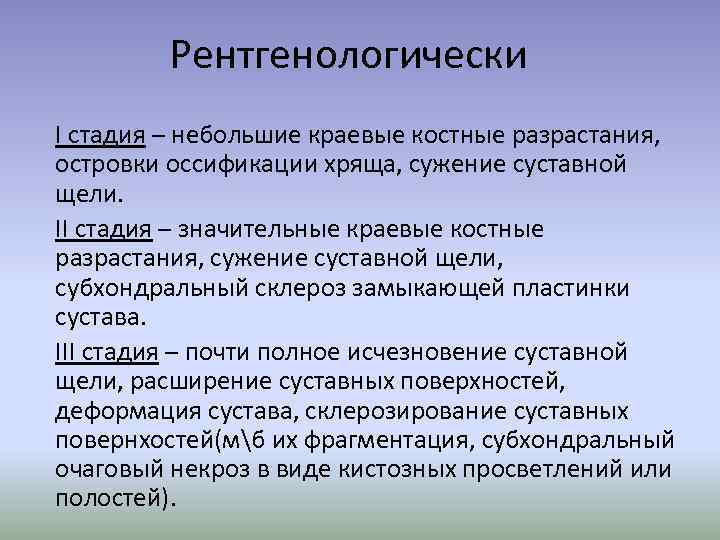 Рентгенологически

I стадия – небольшие краевые костные разрастания, островки оссификации хряща, сужение суставной щели.

II стадия – значительные краевые костные разрастания, сужение суставной щели, субхондральный склероз замыкающей пластинки сустава.

III стадия – почти полное исчезновение суставной щели, расширение суставных поверхностей, деформация сустава, склерозирование суставных повернхостей(м\б их фрагментация, субхондральный очаговый некроз в виде кистозных просветлений или полостей).